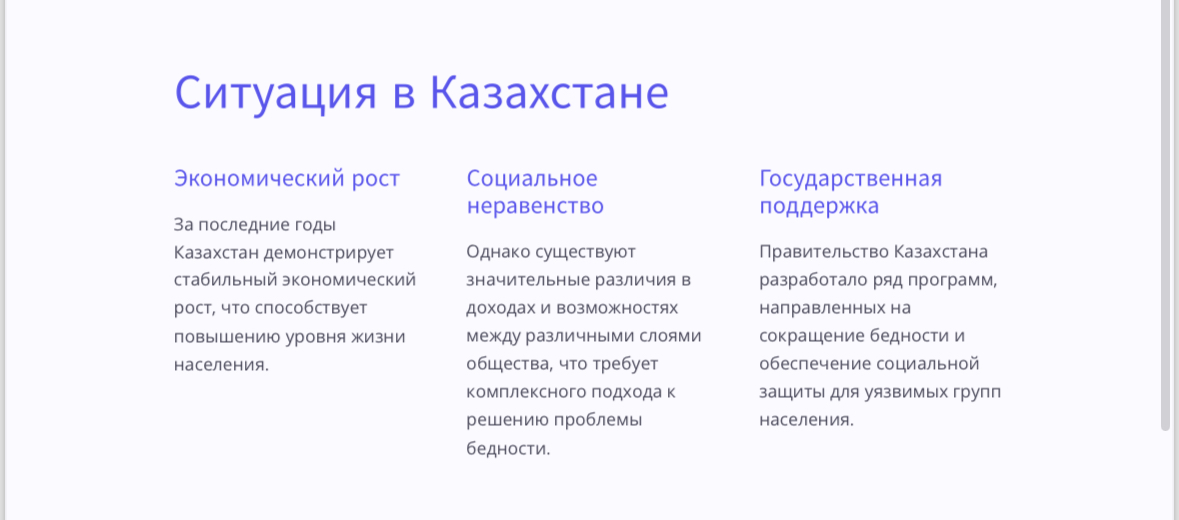 Ситуация в Казахстане

Экономический рост

За последние годы Казахстан демонстрирует стабильный экономический рост, что способствует повышению уровня жизни населения.

Социальное неравенство

Однако существуют значительные различия в доходах и возможностях между различными слоями общества, что требует комплексного подхода к решению проблемы бедности.

Государственная поддержка

Правительство Казахстана разработало ряд программ, направленных на сокращение бедности и обеспечение социальной защиты для уязвимых групп населения.